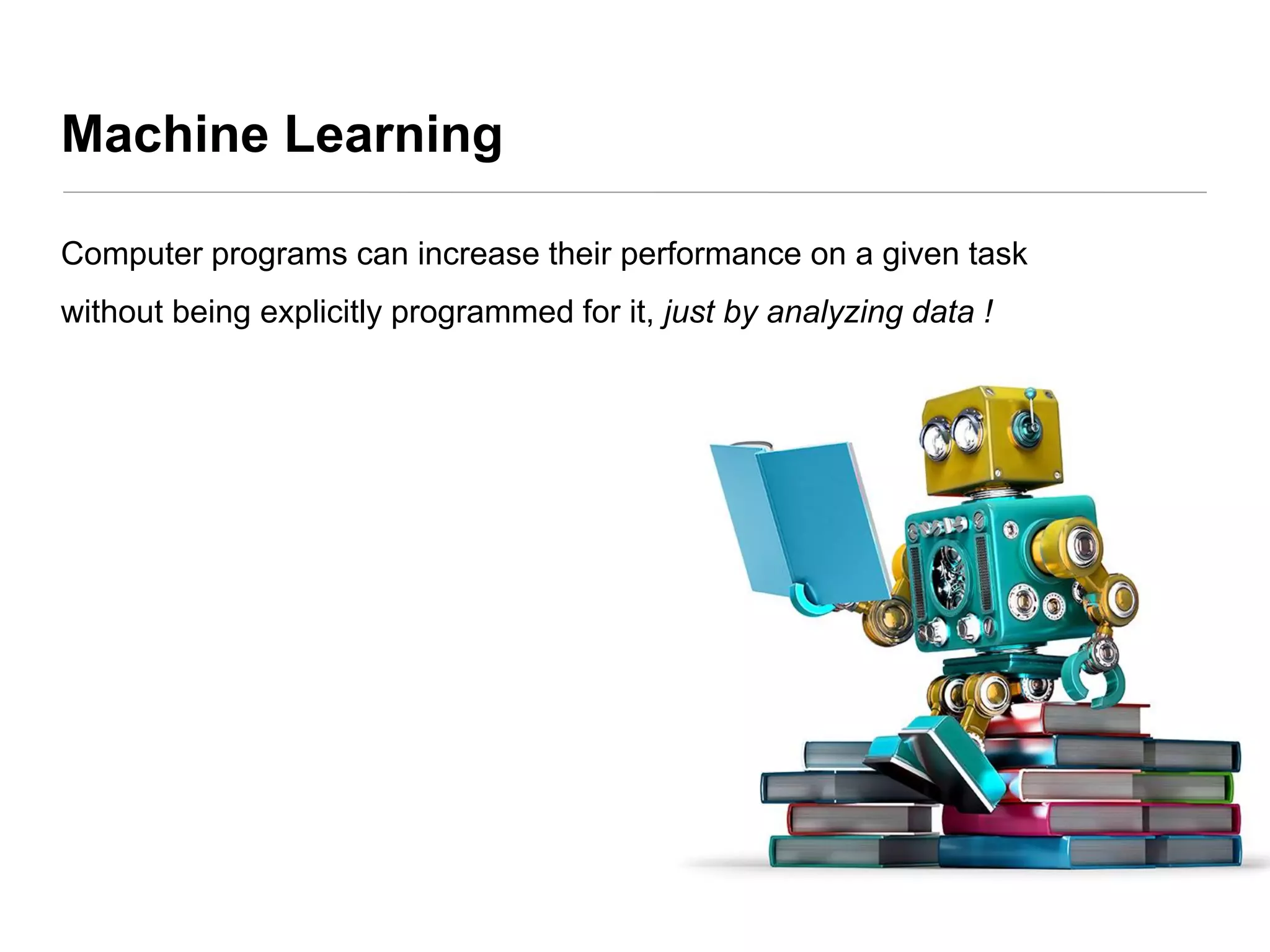 Machine Learning

Computer programs can increase their performance on a given task without being explicitly programmed for it, just by analyzing data !